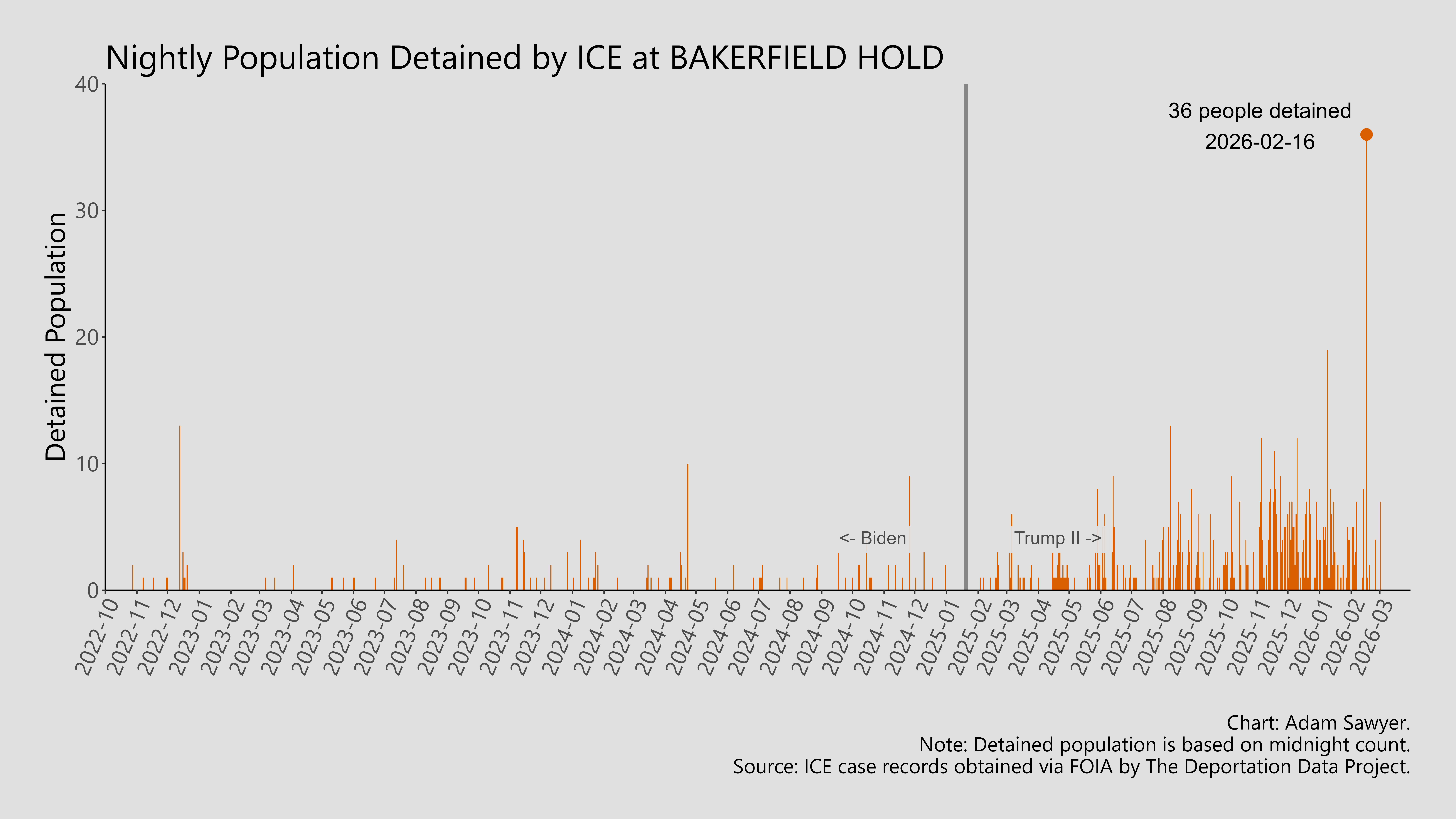 Nightly Population Detained by ICE at BAKERFIELD HOLD

Detained Population

40
30
20
10
0

36 people detained
2026-02-16

<- Biden
Trump II ->

2022-10
2022-11
2022-12
2023-01
2023-02
2023-03
2023-04
2023-05
2023-06
2023-07
2023-08
2023-09
2023-10
2023-11
2023-12
2024-01
2024-02
2024-03
2024-04
2024-05
2024-06
2024-07
2024-08
2024-09
2024-10
2024-11
2024-12
2025-01
2025-02
2025-03
2025-04
2025-05
2025-06
2025-07
2025-08
2025-09
2025-10
2025-11
2025-12
2026-01
2026-02
2026-03

Chart: Adam Sawyer.
Note: Detained population is based on midnight count.
Source: ICE case records obtained via FOIA by The Deportation Data Project.